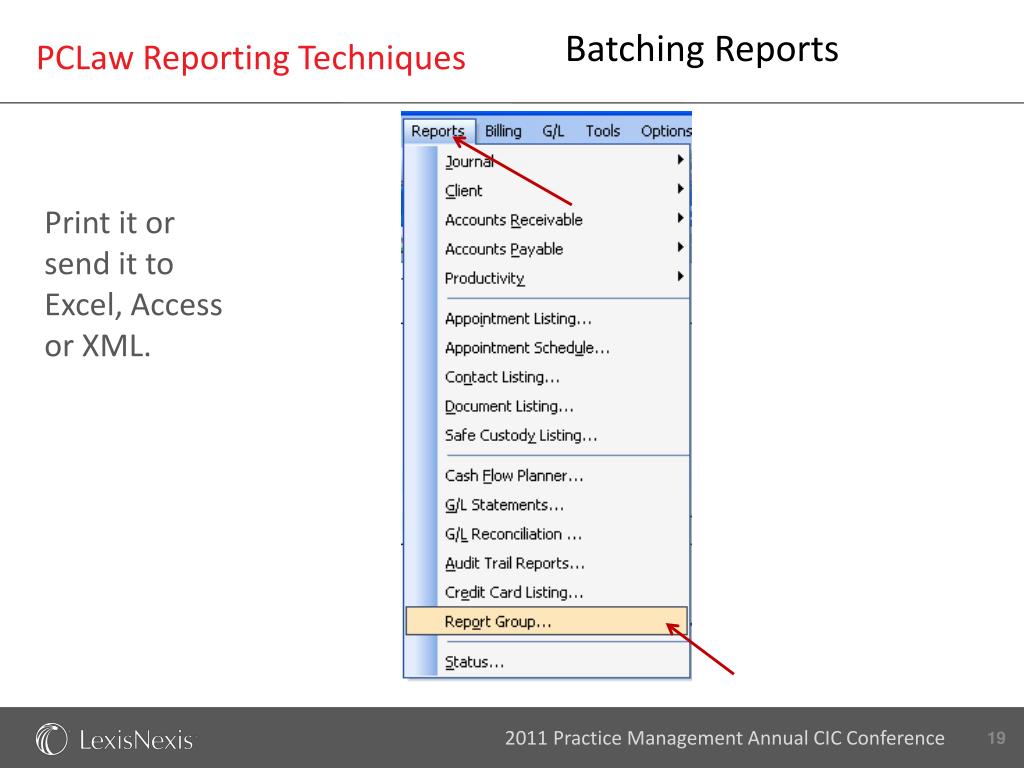 PCLaw Reporting Techniques

Batching Reports

Print it or send it to Excel, Access or XML.

Reports Billing G/L Tools Options

Journal
Client
Accounts Receivable
Accounts Payable
Productivity
Appointment Listing...
Appointment Schedule...
Contact Listing...
Document Listing...
Safe Custody Listing...
Cash Flow Planner...
G/L Statements...
G/L Reconciliation ...
Audit Trail Reports...
Credit Card Listing...
Report Group...
Status...

LexisNexis

2011 Practice Management Annual CIC Conference

19